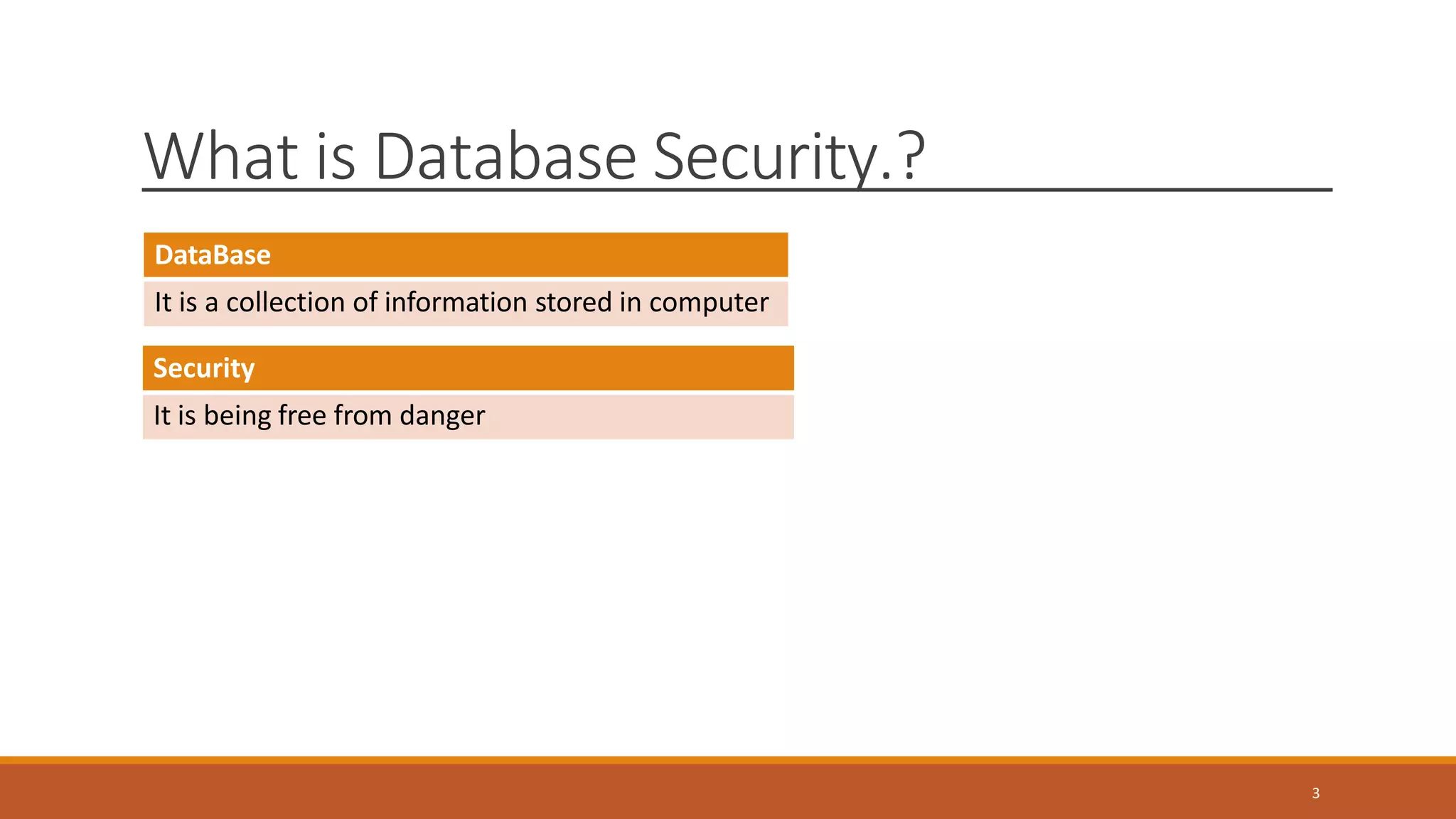 What is Database Security.?

DataBase

It is a collection of information stored in computer

Security

It is being free from danger

3